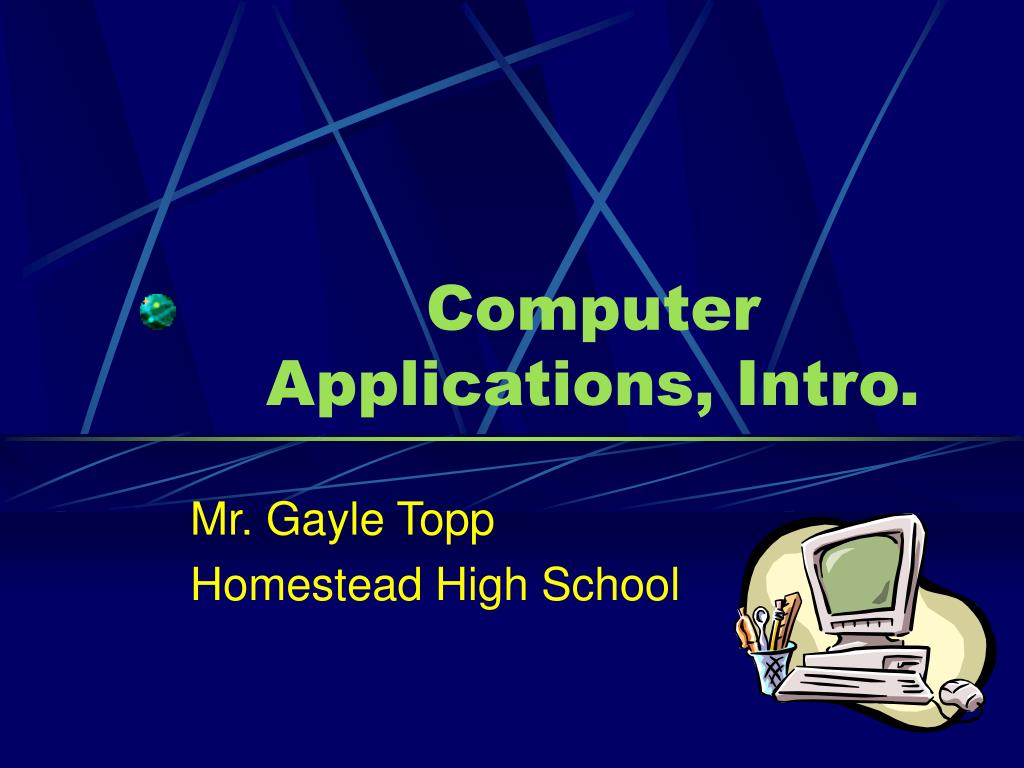 Computer Applications, Intro.

Mr. Gayle Topp

Homestead High School